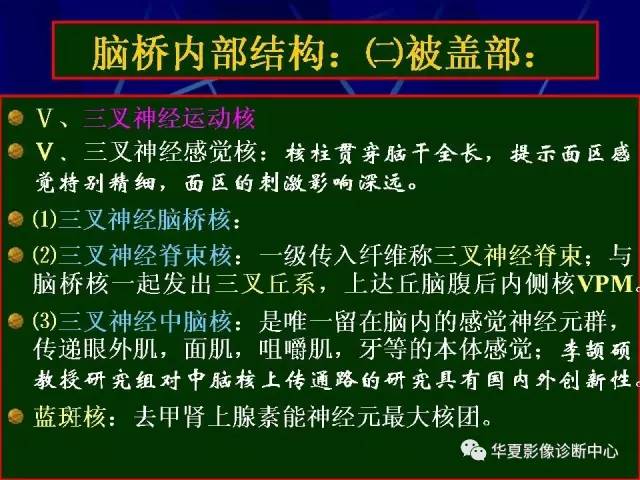 脑桥内部结构：㈡被盖部：

V、三叉神经运动核

V、三叉神经感觉核：核柱贯穿脑干全长，提示面区感觉特别精细，面区的刺激影响深远。

⑴三叉神经脑桥核：

⑵三叉神经脊束核：一级传入纤维称三叉神经脊束；与脑桥核一起发出三叉丘系，上达丘脑腹后内侧核VPM。

⑶三叉神经中脑核：是唯一留在脑内的感觉神经元群，传递眼外肌，面肌，咀嚼肌，牙等的本体感觉；李颉硕教授研究组对中脑核上传通路的研究具有国内外创新性。

蓝斑核：去甲肾上腺素能神经元最大核团。

华夏影像诊断中心